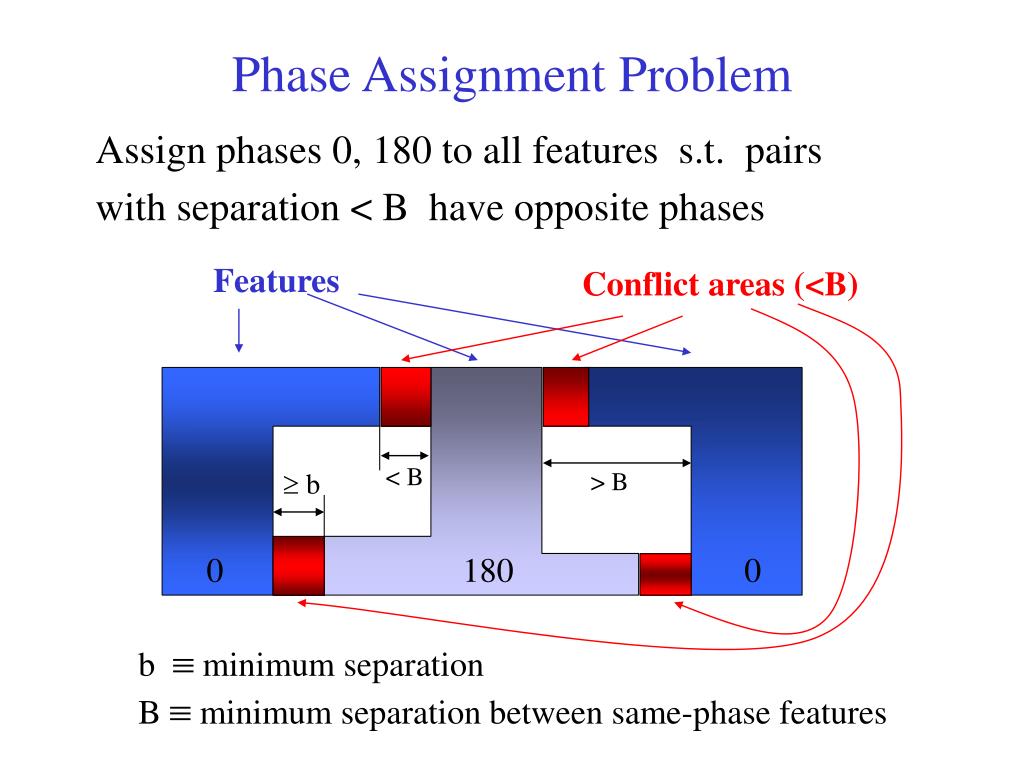 Phase Assignment Problem

Assign phases 0, 180 to all features s.t. pairs with separation < B have opposite phases

Features

Conflict areas (<B)

$\geq$ b

< B

> B

0

180

0

b $\equiv$ minimum separation

B $\equiv$ minimum separation between same-phase features